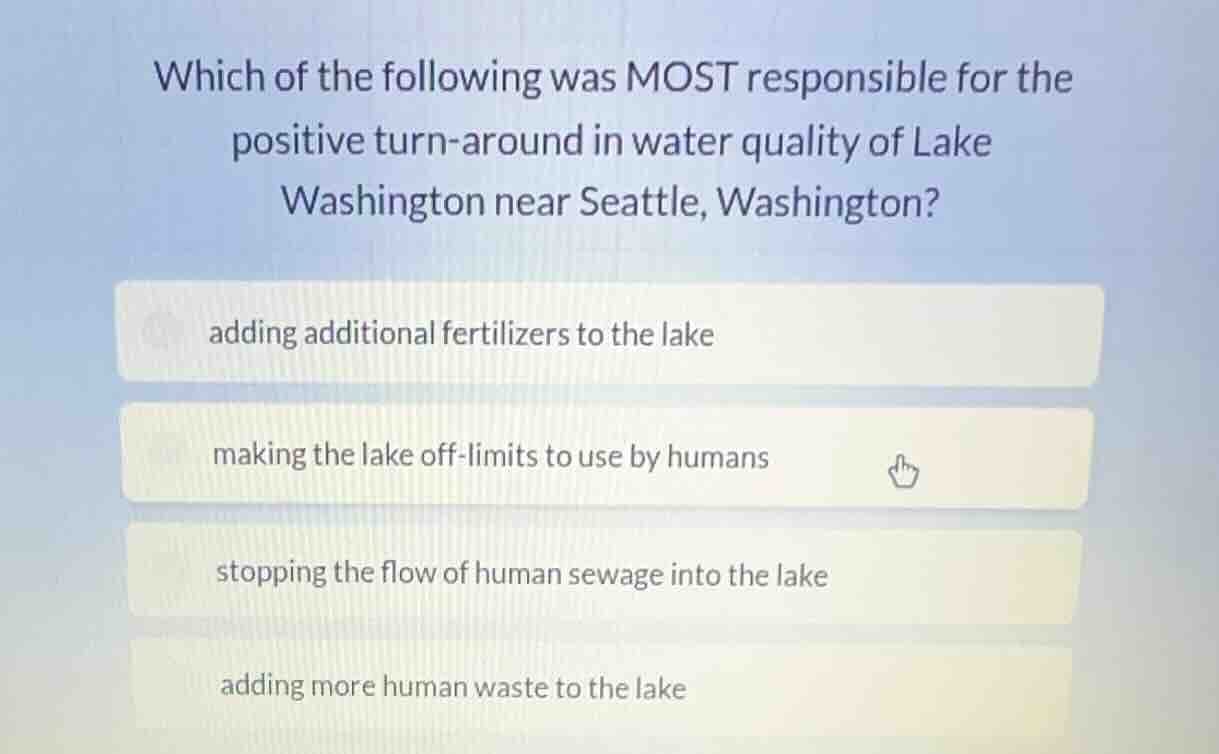 Which of the following was MOST responsible for the positive turn-around in water quality of Lake Washington near Seattle, Washington?

adding additional fertilizers to the lake

making the lake off-limits to use by humans

stopping the flow of human sewage into the lake

adding more human waste to the lake